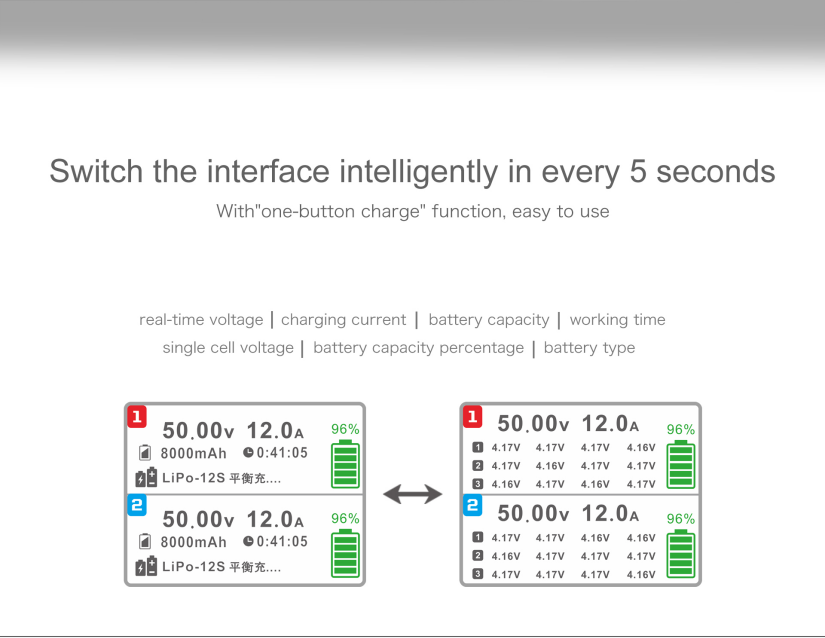 Switch the interface intelligently in every 5 seconds

With"one-button charge" function, easy to use

real-time voltage | charging current | battery capacity | working time
single cell voltage | battery capacity percentage | battery type

1
50.00v 12.0A 96%
8000mAh 0:41:05
LiPo-12S 平衡充....

2
50.00v 12.0A 96%
8000mAh 0:41:05
LiPo-12S 平衡充....

1
50.00v 12.0A 96%
1 4.17V 4.17V 4.17V 4.16V
2 4.17V 4.16V 4.17V 4.17V
3 4.16V 4.17V 4.16V 4.17V

2
50.00v 12.0A 96%
1 4.17V 4.17V 4.16V 4.16V
2 4.16V 4.17V 4.17V 4.17V
3 4.17V 4.17V 4.17V 4.16V